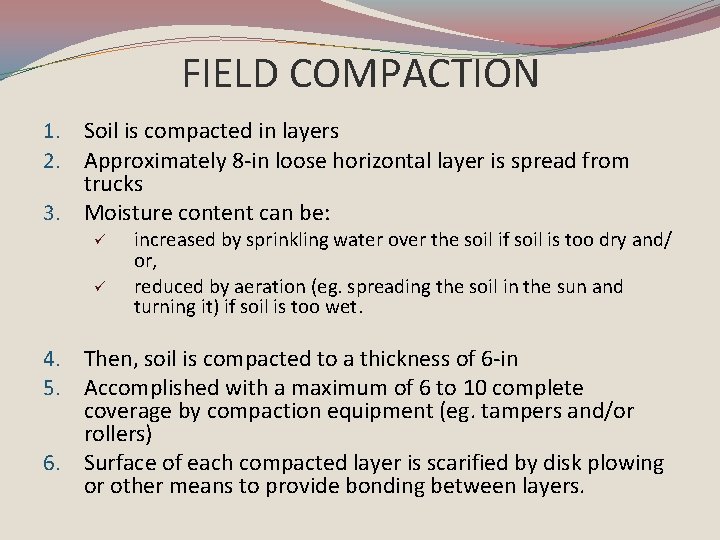 FIELD COMPACTION

1. Soil is compacted in layers
2. Approximately 8-in loose horizontal layer is spread from trucks
3. Moisture content can be:
✓ increased by sprinkling water over the soil if soil is too dry and/or,
✓ reduced by aeration (eg. spreading the soil in the sun and turning it) if soil is too wet.

4. Then, soil is compacted to a thickness of 6-in
5. Accomplished with a maximum of 6 to 10 complete coverage by compaction equipment (eg. tampers and/or rollers)
6. Surface of each compacted layer is scarified by disk plowing or other means to provide bonding between layers.